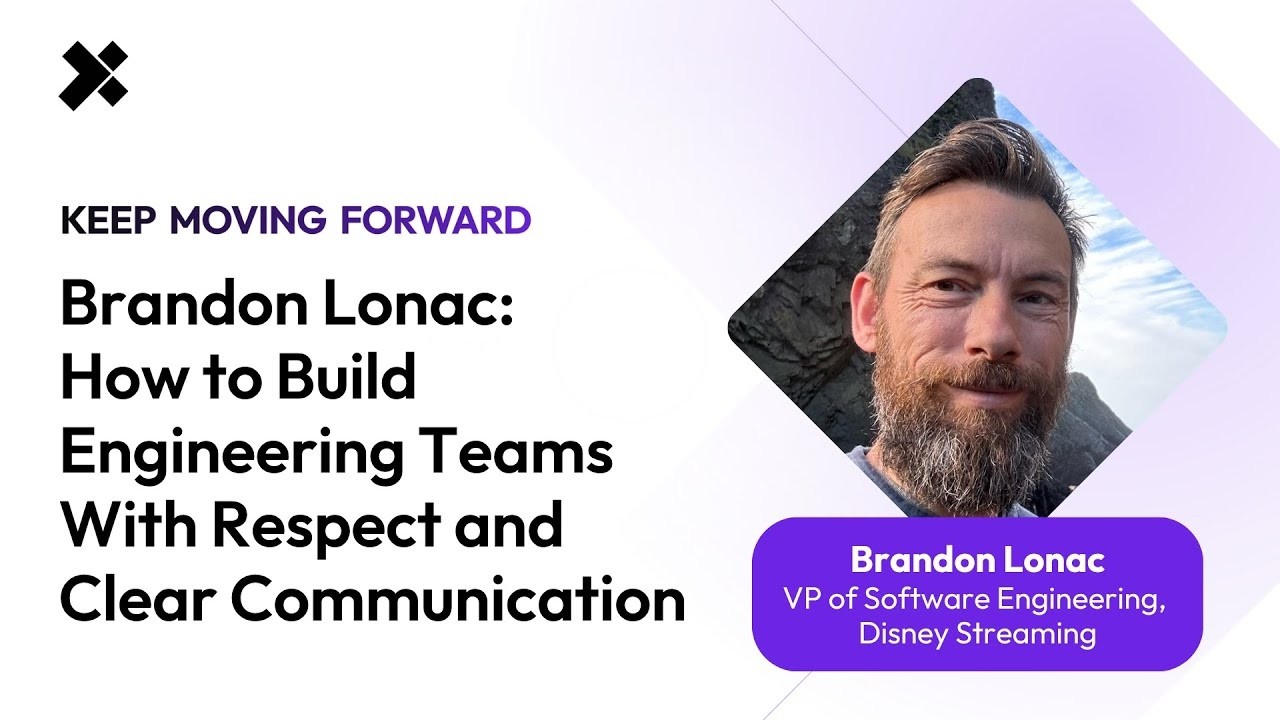 KEEP MOVING FORWARD

Brandon Lonac: How to Build Engineering Teams With Respect and Clear Communication

Brandon Lonac
VP of Software Engineering, Disney Streaming